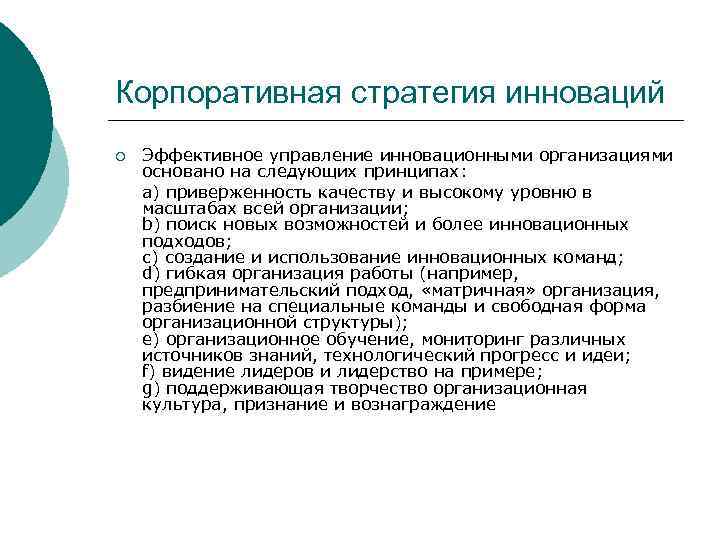 Корпоративная стратегия инноваций

Эффективное управление инновационными организациями основано на следующих принципах:

a) приверженность качеству и высокому уровню в масштабах всей организации;
b) поиск новых возможностей и более инновационных подходов;
c) создание и использование инновационных команд;
d) гибкая организация работы (например, предпринимательский подход, «матричная» организация, разбиение на специальные команды и свободная форма организационной структуры);
e) организационное обучение, мониторинг различных источников знаний, технологический прогресс и идеи;
f) видение лидеров и лидерство на примере;
g) поддерживающая творчество организационная культура, признание и вознаграждение